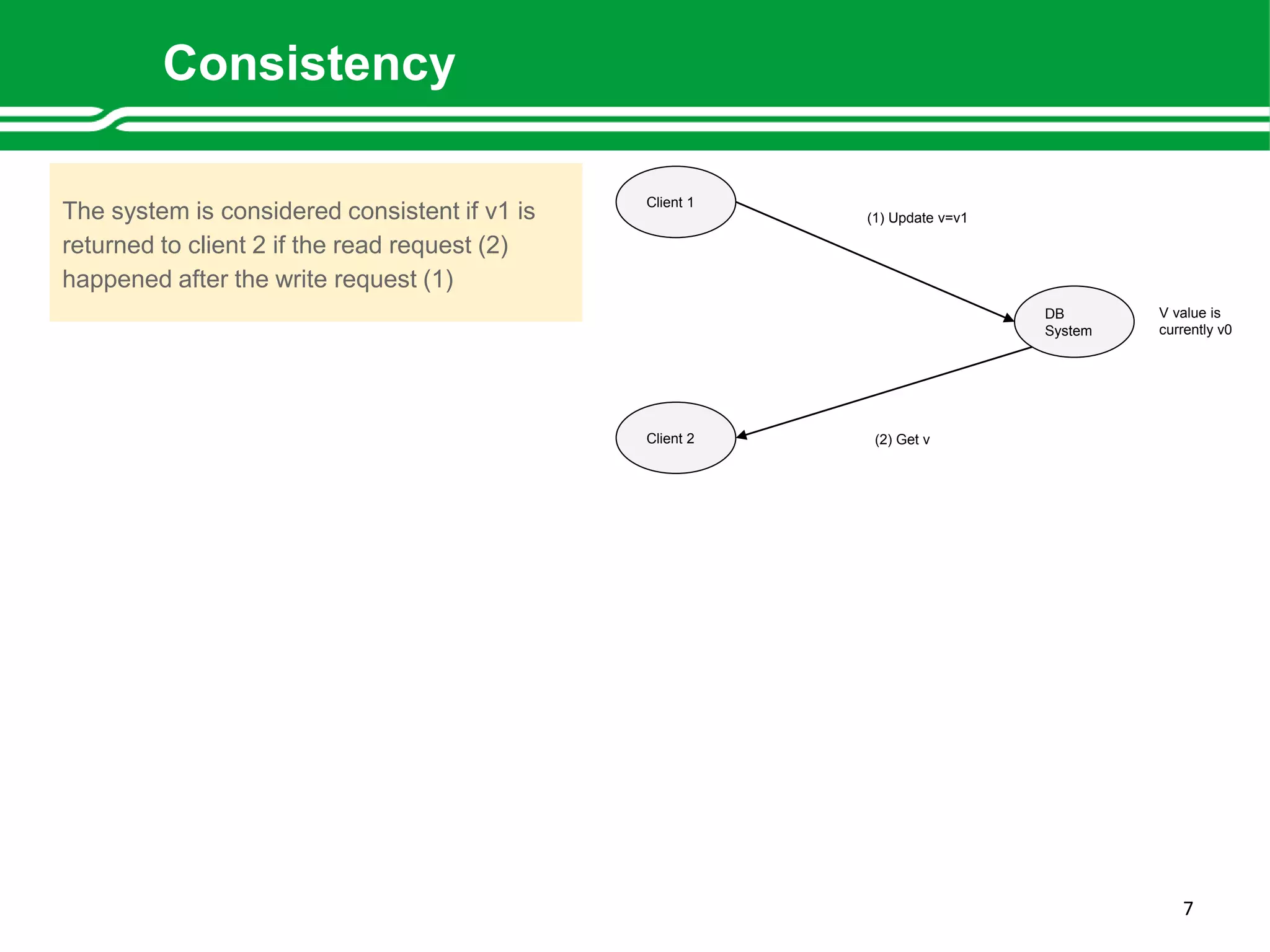 Consistency

The system is considered consistent if v1 is returned to client 2 if the read request (2) happened after the write request (1)

Client 1

(1) Update v=v1

DB System

V value is currently v0

Client 2

(2) Get v

7